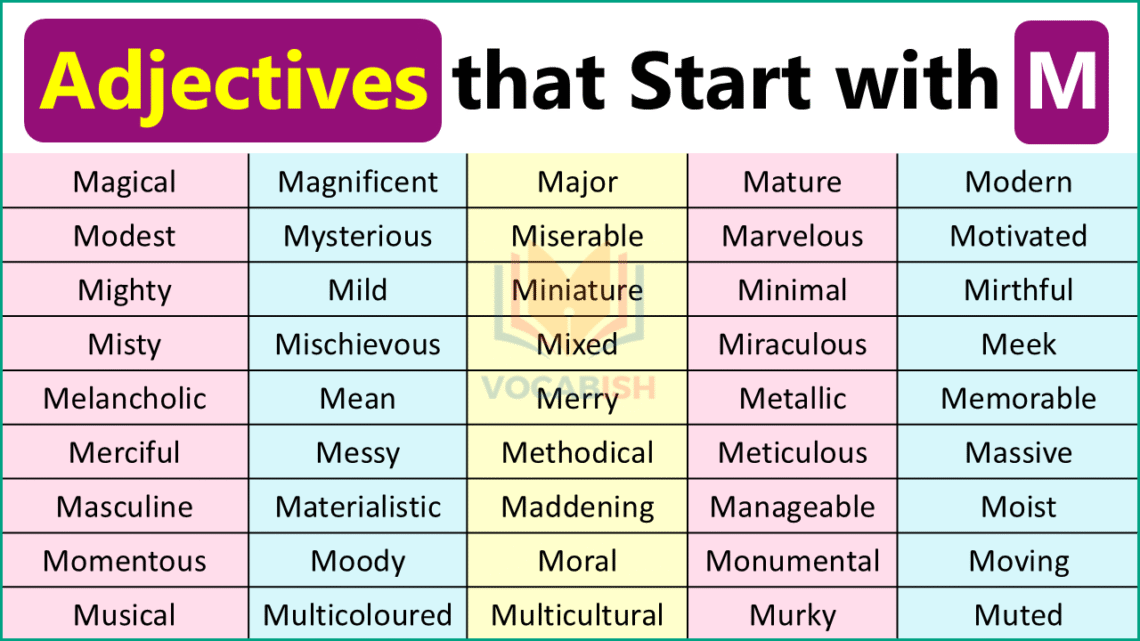 Adjectives that Start with M

| Magical | Magnificent | Major | Mature | Modern |
|---|---|---|---|---|
| Modest | Mysterious | Miserable | Marvelous | Motivated |
| Mighty | Mild | Miniature | Minimal | Mirthful |
| Misty | Mischievous | Mixed | Miraculous | Meek |
| Melancholic | Mean | Merry | Metallic | Memorable |
| Merciful | Messy | Methodical | Meticulous | Massive |
| Masculine | Materialistic | Maddening | Manageable | Moist |
| Momentous | Moody | Moral | Monumental | Moving |
| Musical | Multicoloured | Multicultural | Murky | Muted |

VOCABISH